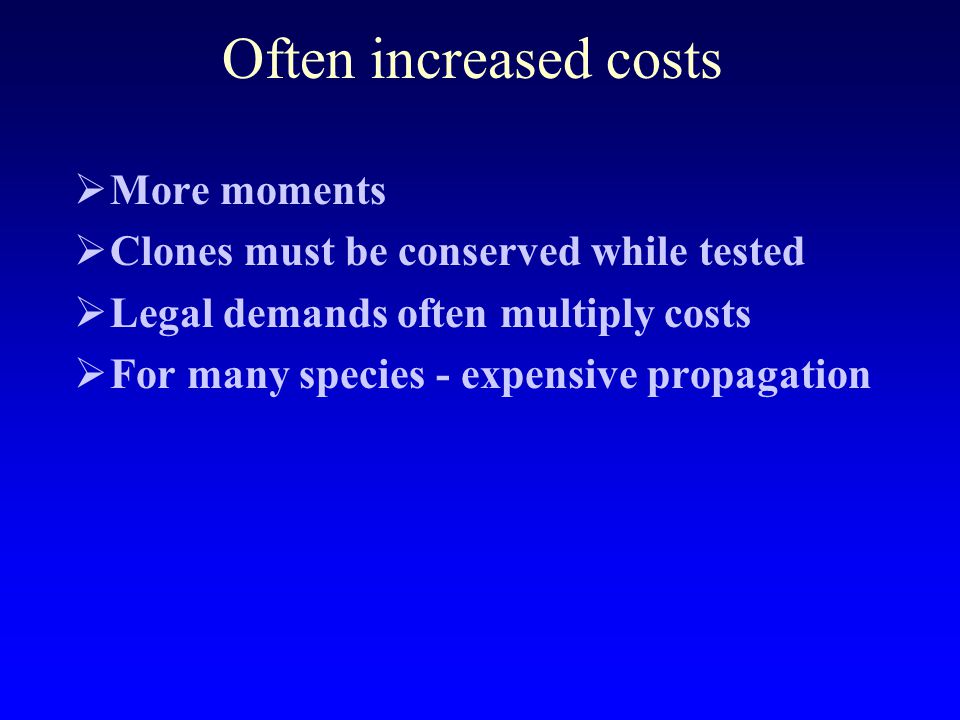 Often increased costs

➢ More moments
➢ Clones must be conserved while tested
➢ Legal demands often multiply costs
➢ For many species - expensive propagation